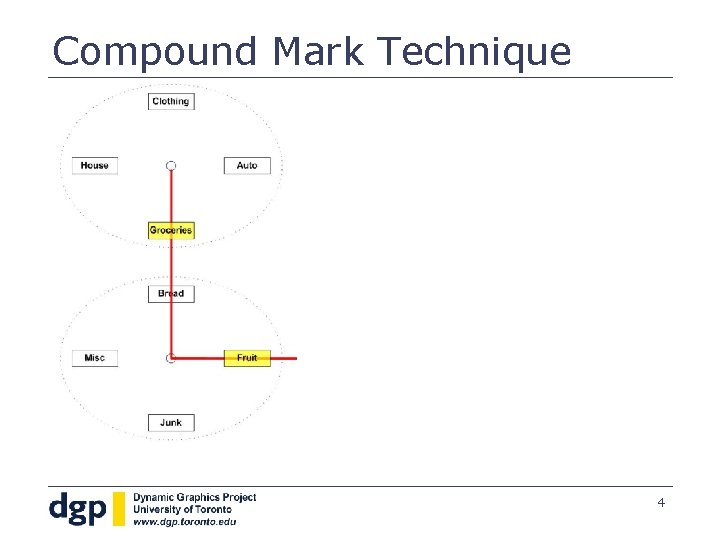 Compound Mark Technique

Clothing

House

Auto

Groceries

Bread

Misc

Fruit

Junk

dgp Dynamic Graphics Project
University of Toronto
www.dgp.toronto.edu

4